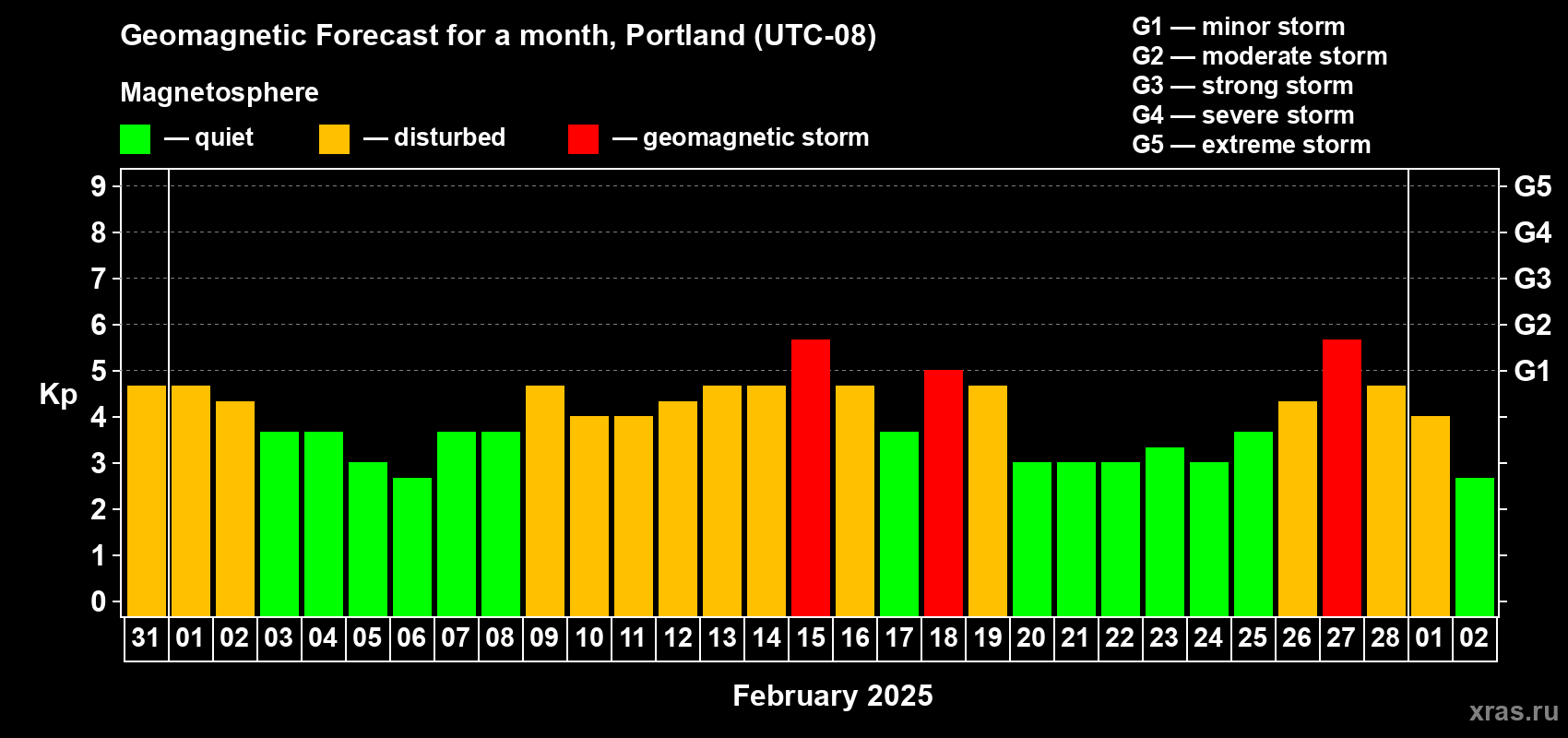 Geomagnetic Forecast for a month, Portland (UTC-08)

Magnetosphere

— quiet — disturbed — geomagnetic storm

G1 — minor storm
G2 — moderate storm
G3 — strong storm
G4 — severe storm
G5 — extreme storm

Kp

9
8
7
6
5
4
3
2
1
0

G5
G4
G3
G2
G1

31 01 02 03 04 05 06 07 08 09 10 11 12 13 14 15 16 17 18 19 20 21 22 23 24 25 26 27 28 01 02

February 2025

xras.ru